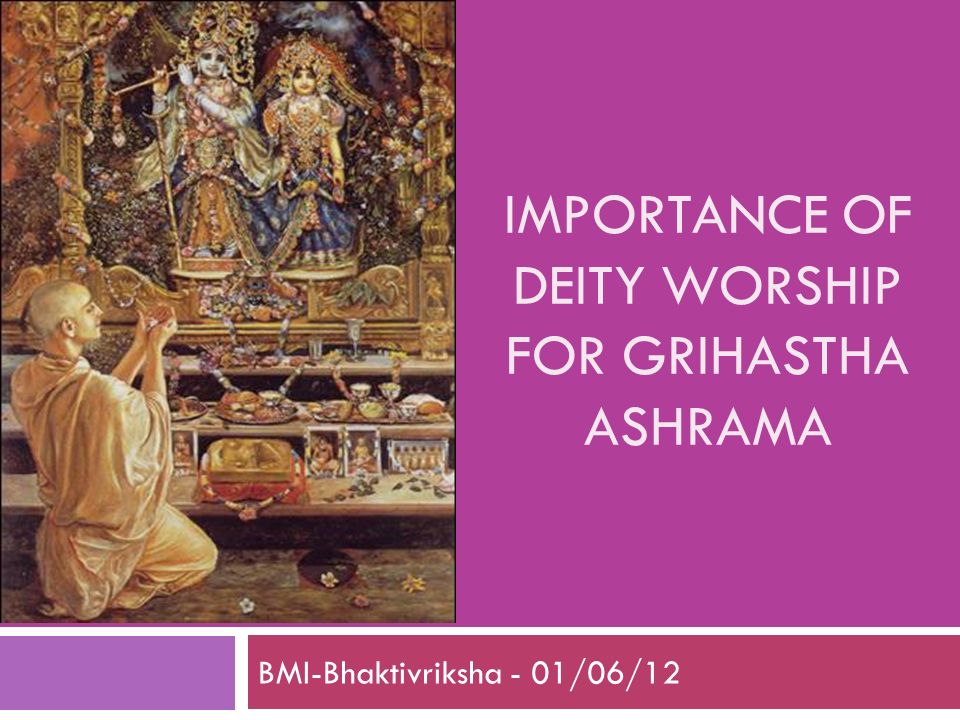 IMPORTANCE OF DEITY WORSHIP FOR GRIHASTHA ASHRAMA

BMI-Bhaktivriksha - 01/06/12